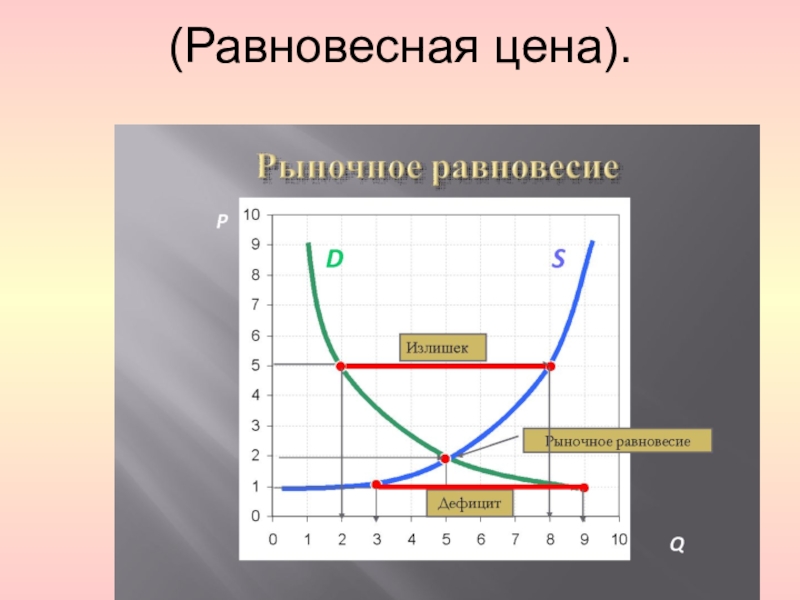 (Равновесная цена).

Рыночное равновесие

P

10
9
8
7
6
5
4
3
2
1
0

D

S

Излишек

Рыночное равновесие

Дефицит

0 1 2 3 4 5 6 7 8 9 10

Q